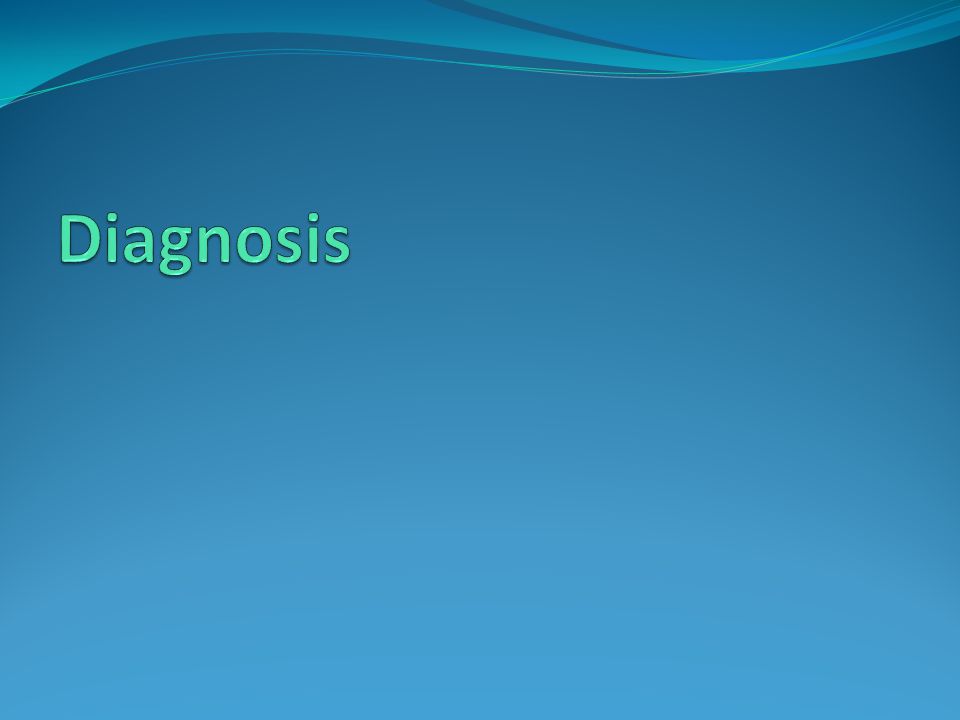 Diagnosis